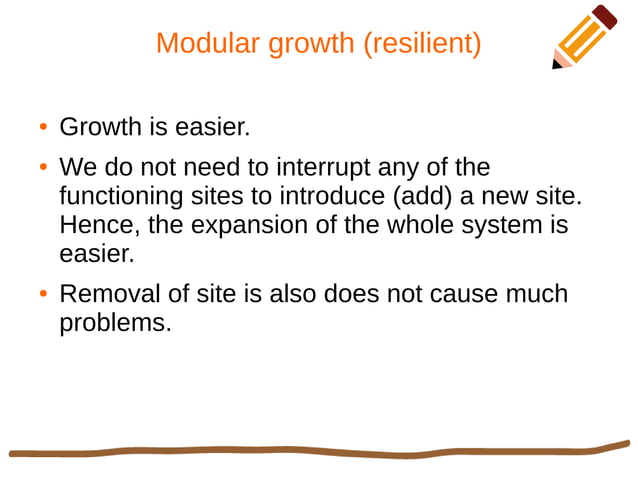 Modular growth (resilient)

• Growth is easier.

• We do not need to interrupt any of the functioning sites to introduce (add) a new site. Hence, the expansion of the whole system is easier.

• Removal of site is also does not cause much problems.